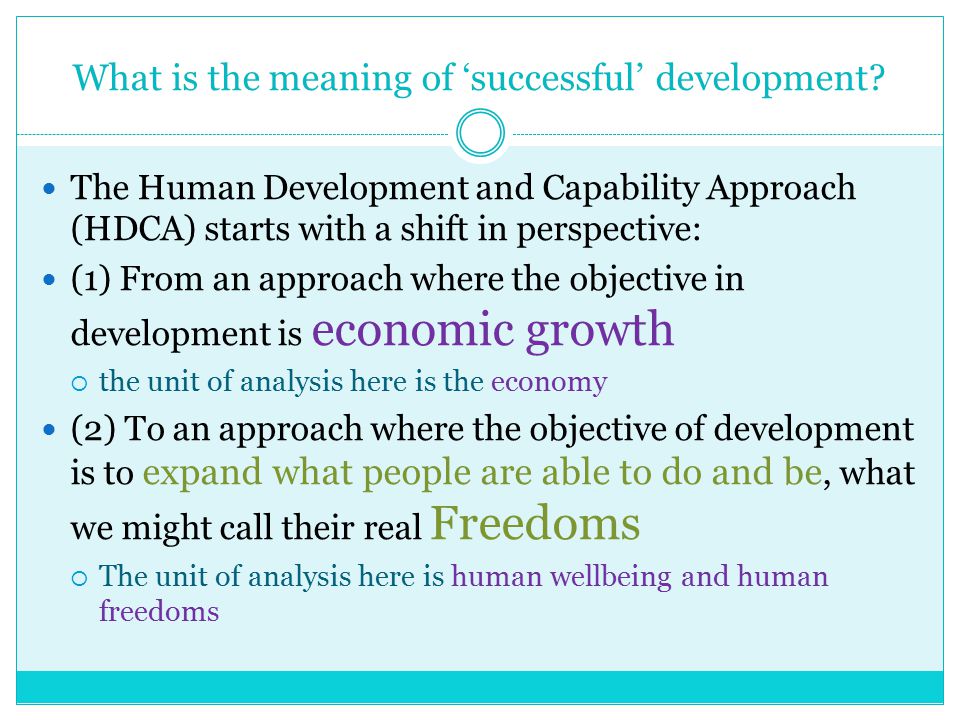 What is the meaning of ‘successful’ development?

- The Human Development and Capability Approach (HDCA) starts with a shift in perspective:
- (1) From an approach where the objective in development is economic growth
  - the unit of analysis here is the economy
- (2) To an approach where the objective of development is to expand what people are able to do and be, what we might call their real Freedoms
  - The unit of analysis here is human wellbeing and human freedoms